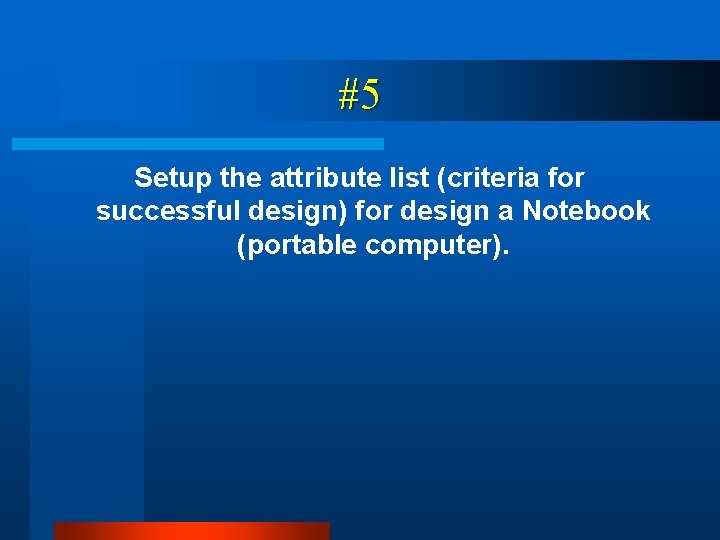 #5

Setup the attribute list (criteria for successful design) for design a Notebook (portable computer).